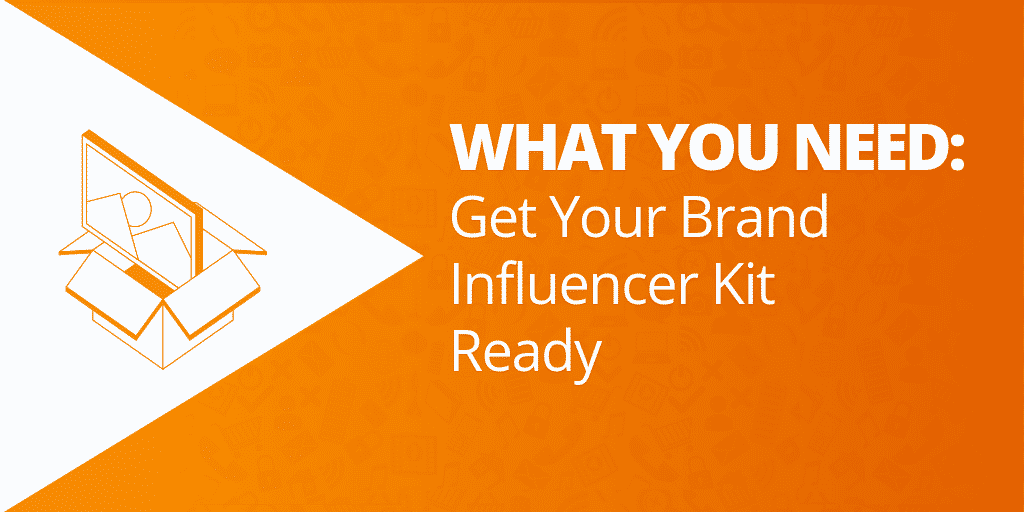 WHAT YOU NEED:
Get Your Brand Influencer Kit Ready